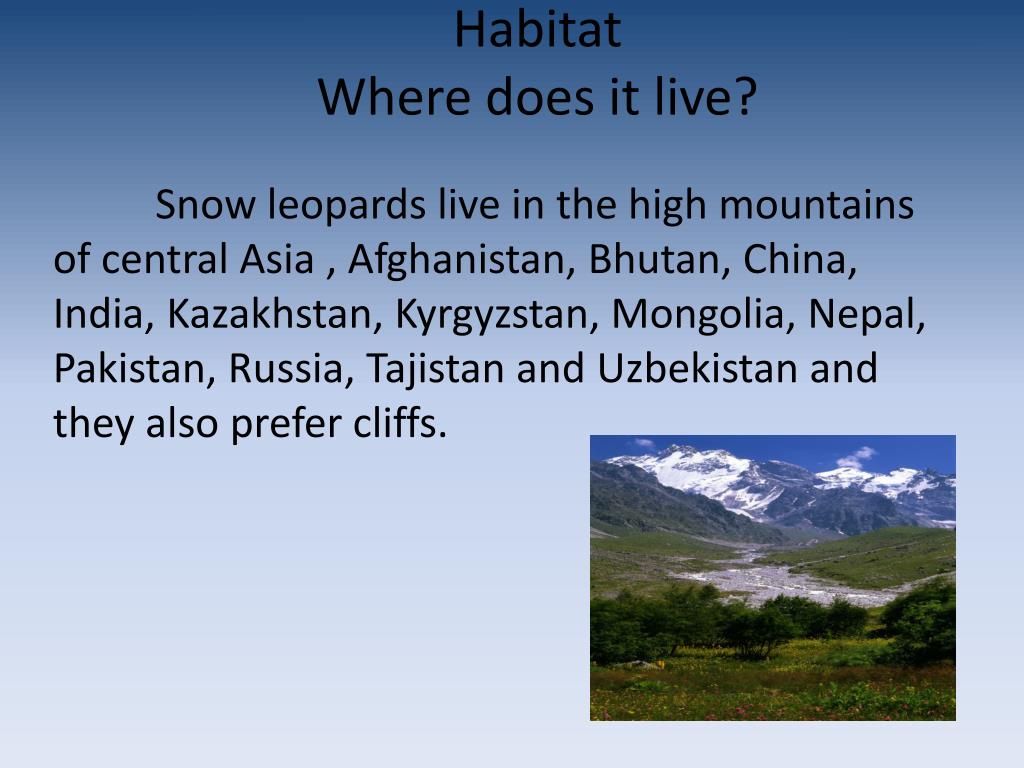 Habitat
Where does it live?

Snow leopards live in the high mountains of central Asia , Afghanistan, Bhutan, China, India, Kazakhstan, Kyrgyzstan, Mongolia, Nepal, Pakistan, Russia, Tajistan and Uzbekistan and they also prefer cliffs.